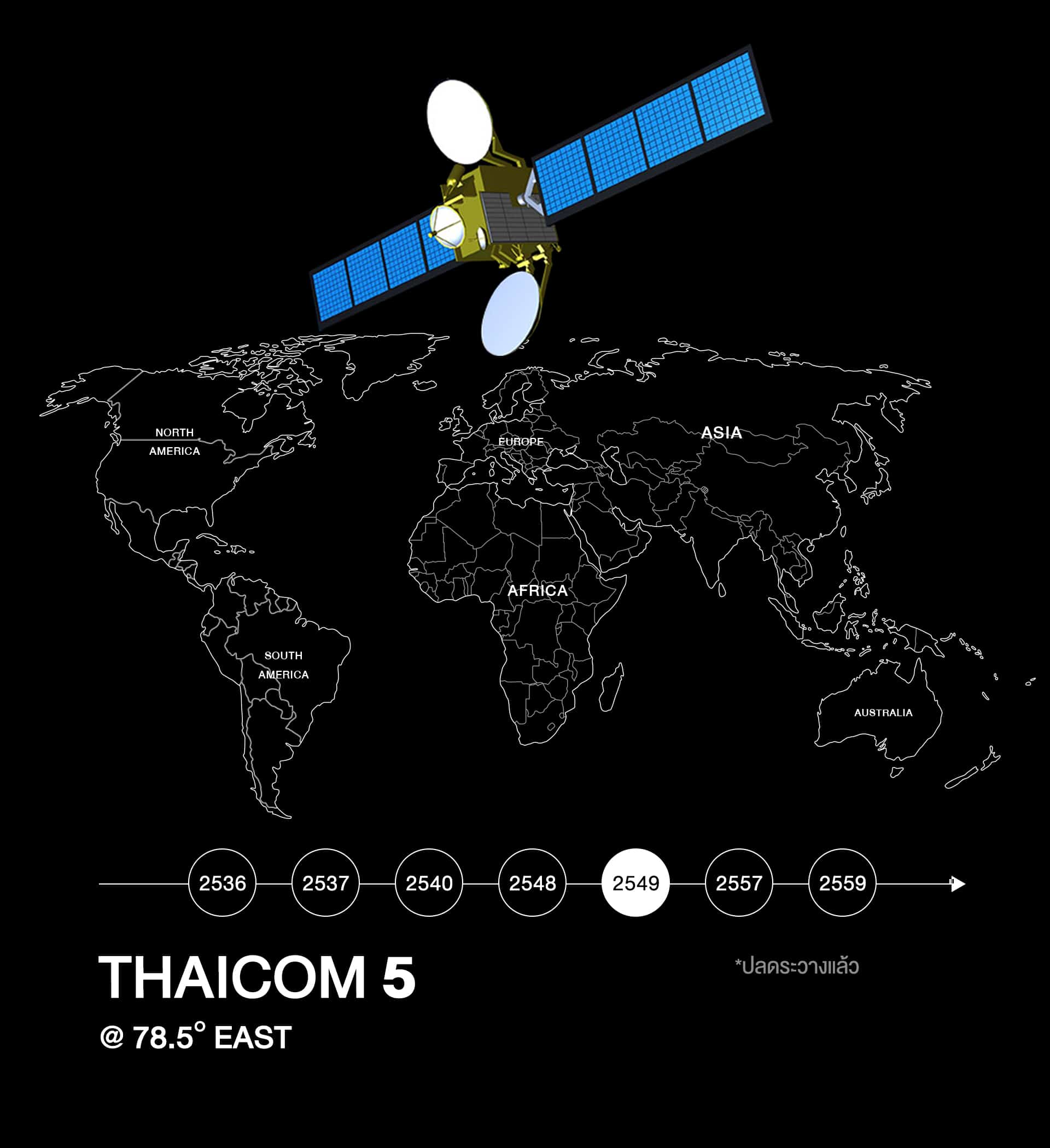 NORTH AMERICA

EUROPE

ASIA

AFRICA

SOUTH AMERICA

AUSTRALIA

2536
2537
2540
2548
2549
2557
2559

THAICOM 5

@ 78.5° EAST

*ปลดระวางแล้ว